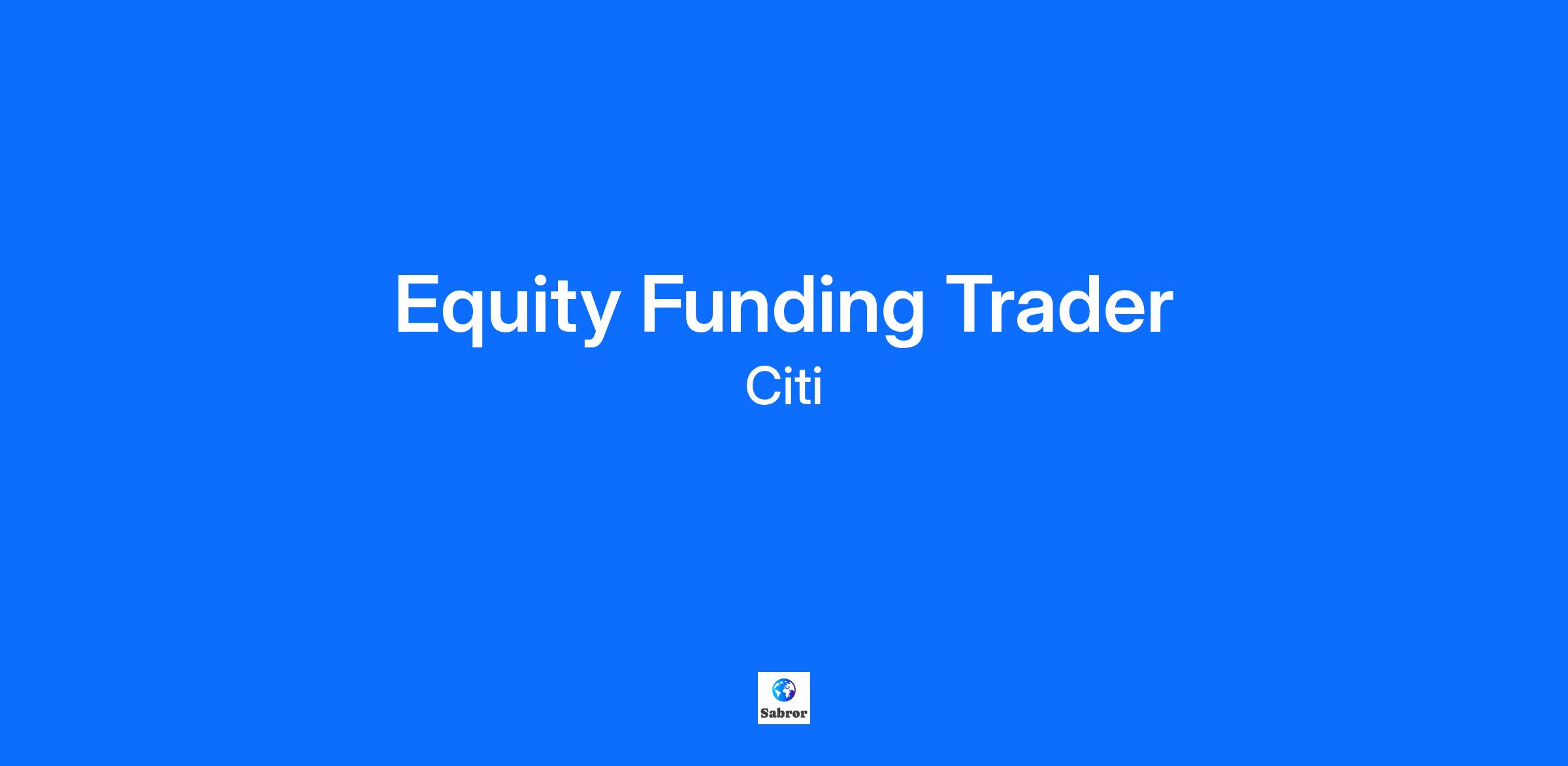 Equity Funding Trader
Citi

Sabror